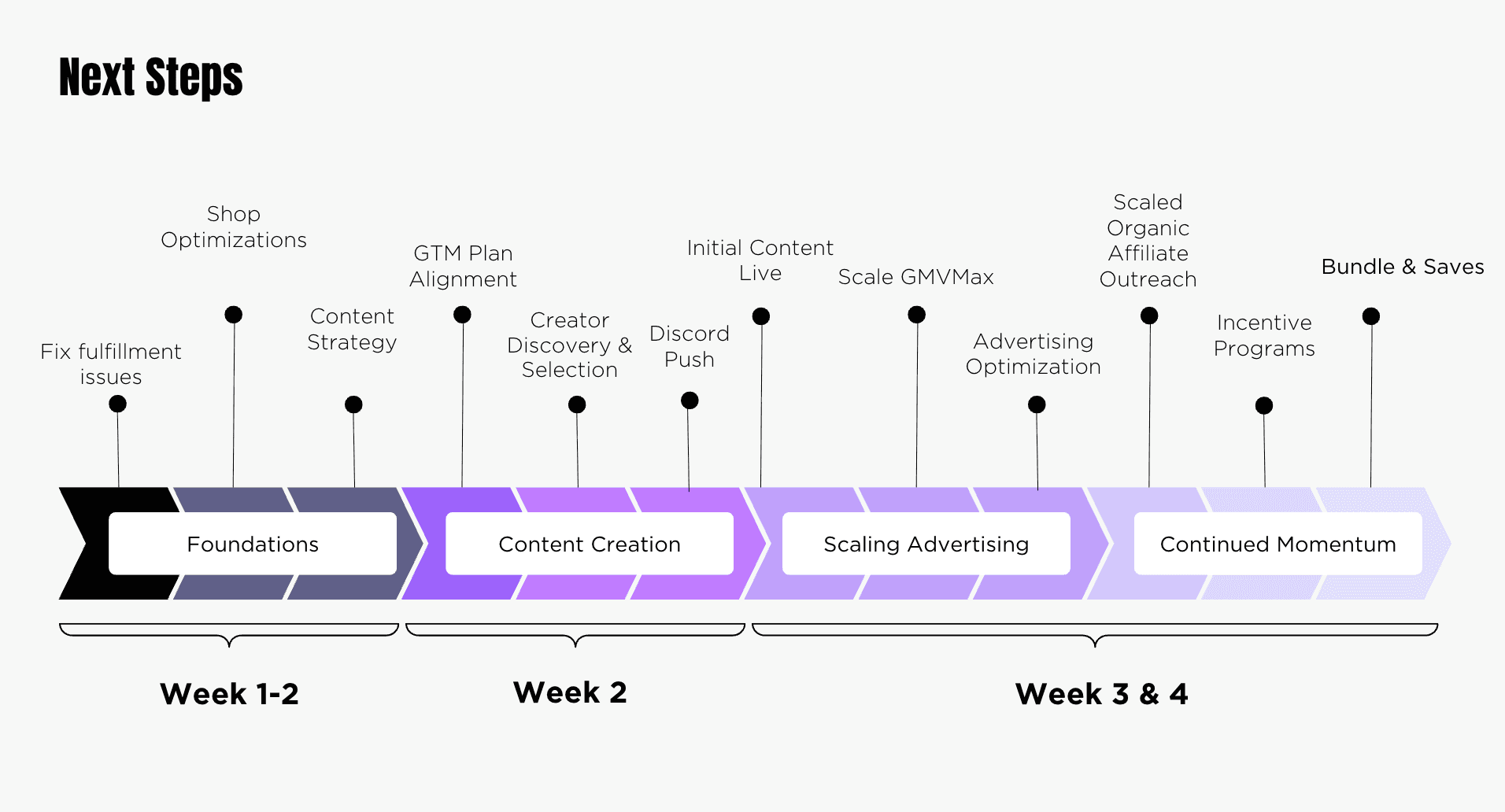 Next Steps

Fix fulfillment issues

Shop Optimizations

Content Strategy

GTM Plan Alignment

Creator Discovery & Selection

Discord Push

Initial Content Live

Scale GMVMax

Advertising Optimization

Scaled Organic Affiliate Outreach

Incentive Programs

Bundle & Saves

Foundations

Content Creation

Scaling Advertising

Continued Momentum

Week 1-2

Week 2

Week 3 & 4